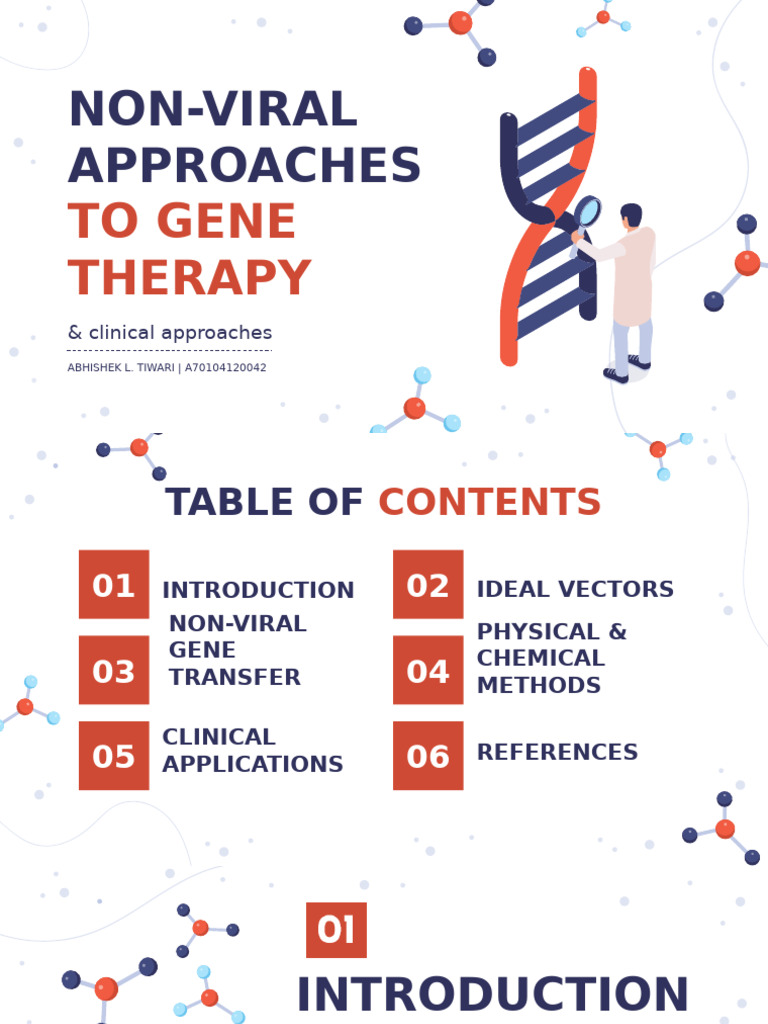 NON-VIRAL APPROACHES TO GENE THERAPY

& clinical approaches

ABHISHEK L. TIWARI | A70104120042

TABLE OF CONTENTS

01 INTRODUCTION

02 IDEAL VECTORS

03 NON-VIRAL GENE TRANSFER

04 PHYSICAL & CHEMICAL METHODS

05 CLINICAL APPLICATIONS

06 REFERENCES

01

INTRODUCTION